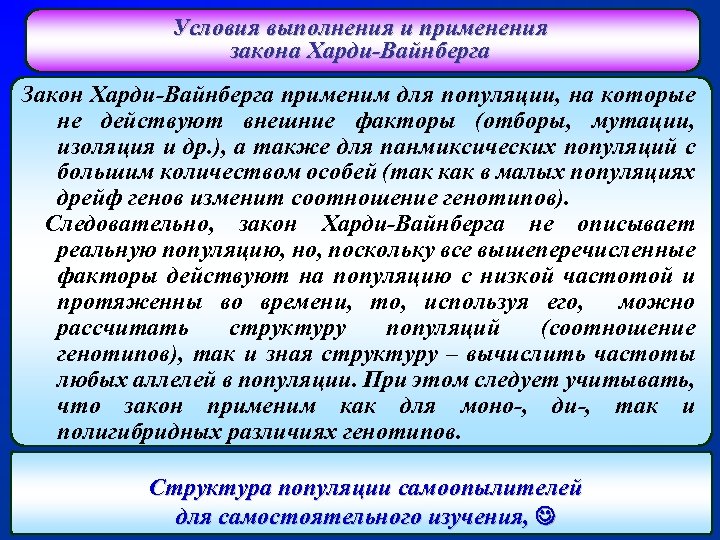 Условия выполнения и применения закона Харди-Вайнберга

Закон Харди-Вайнберга применим для популяции, на которые не действуют внешние факторы (отборы, мутации, изоляция и др.), а также для панмиксических популяций с большим количеством особей (так как в малых популяциях дрейф генов изменит соотношение генотипов).

Следовательно, закон Харди-Вайнберга не описывает реальную популяцию, но, поскольку все вышеперечисленные факторы действуют на популяцию с низкой частотой и протяженны во времени, то, используя его, можно рассчитать структуру популяций (соотношение генотипов), так и зная структуру – вычислить частоты любых аллелей в популяции. При этом следует учитывать, что закон применим как для моно-, ди-, так и полигибридных различиях генотипов.

Структура популяции самоопылителей для самостоятельного изучения, ☺